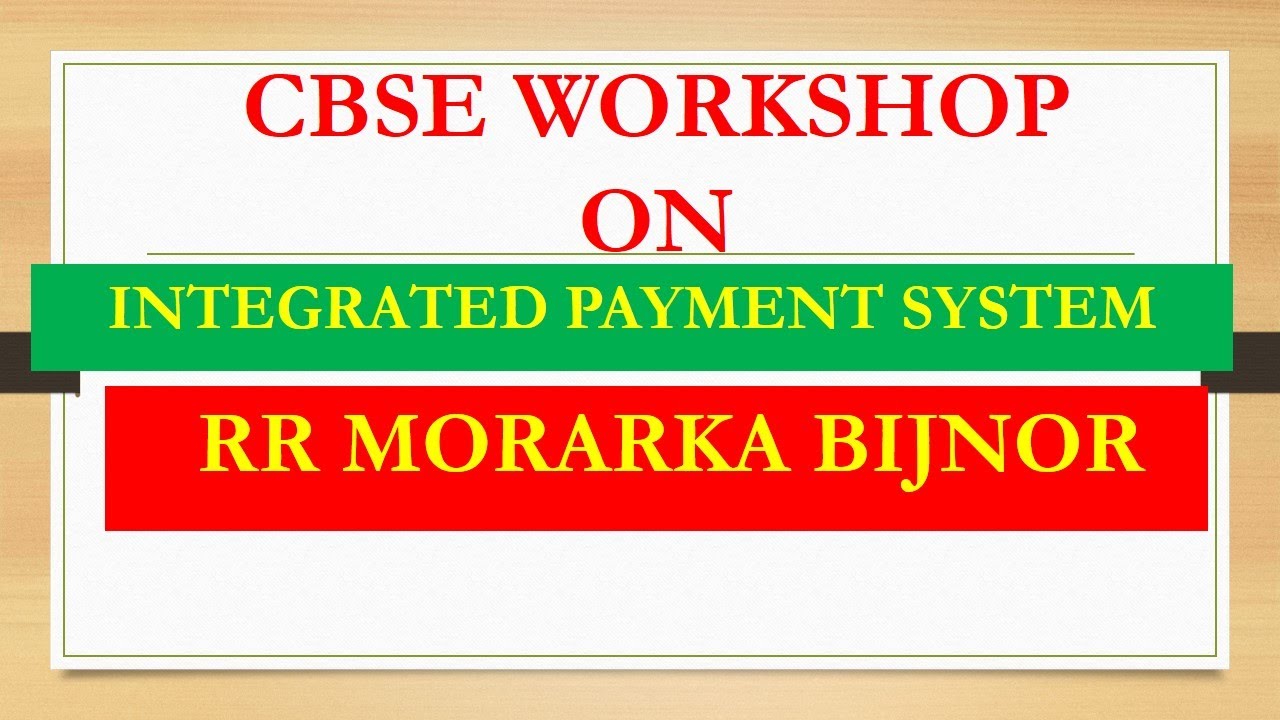 CBSE WORKSHOP
ON

INTEGRATED PAYMENT SYSTEM

RR MORARKA BIJNOR